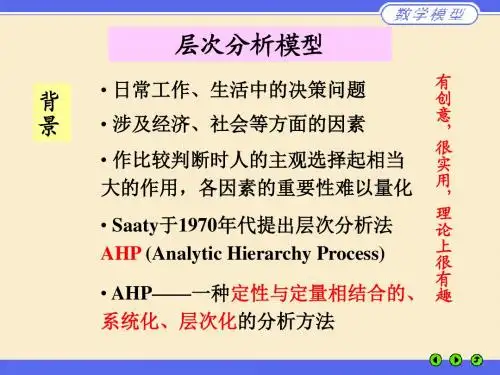 数学模型

层次分析模型

背景

• 日常工作、生活中的决策问题

• 涉及经济、社会等方面的因素

• 作比较判断时人的主观选择起相当大的作用，各因素的重要性难以量化

• Saaty于1970年代提出层次分析法 AHP (Analytic Hierarchy Process)

• AHP——一种定性与定量相结合的、系统化、层次化的分析方法

有创意，很实用，理论上很有趣